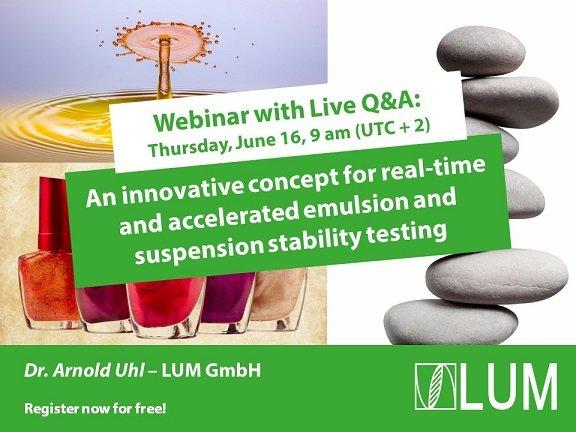 Webinar with Live Q&A:
Thursday, June 16, 9 am (UTC + 2)

An innovative concept for real-time and accelerated emulsion and suspension stability testing

Dr. Arnold Uhl – LUM GmbH

Register now for free!

LUM